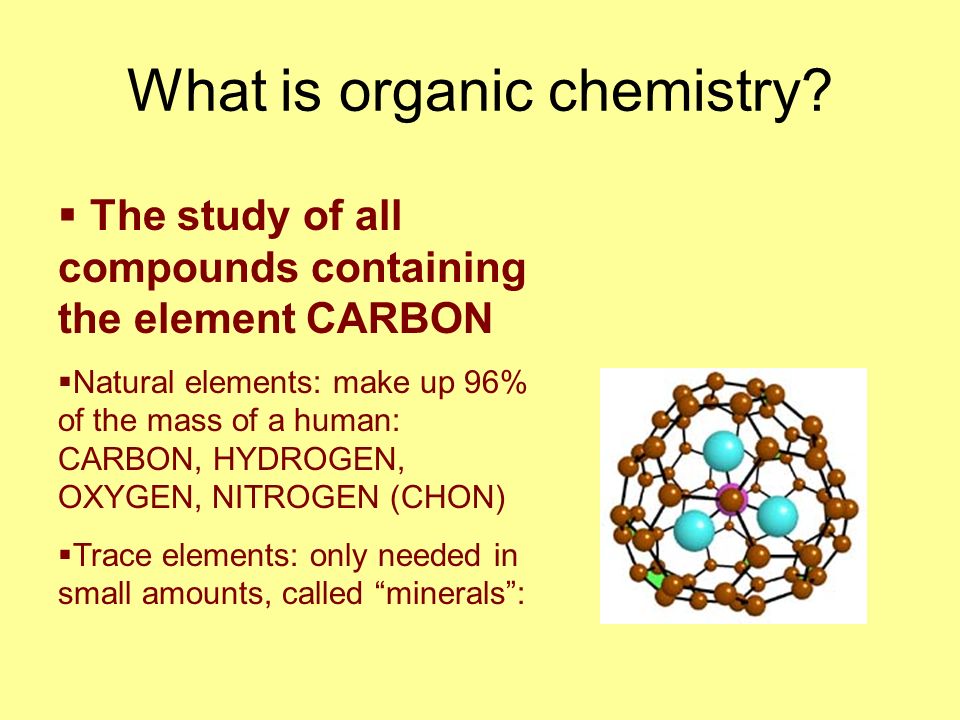 What is organic chemistry?

▪ The study of all compounds containing the element CARBON

▪Natural elements: make up 96% of the mass of a human: CARBON, HYDROGEN, OXYGEN, NITROGEN (CHON)

▪Trace elements: only needed in small amounts, called “minerals”: